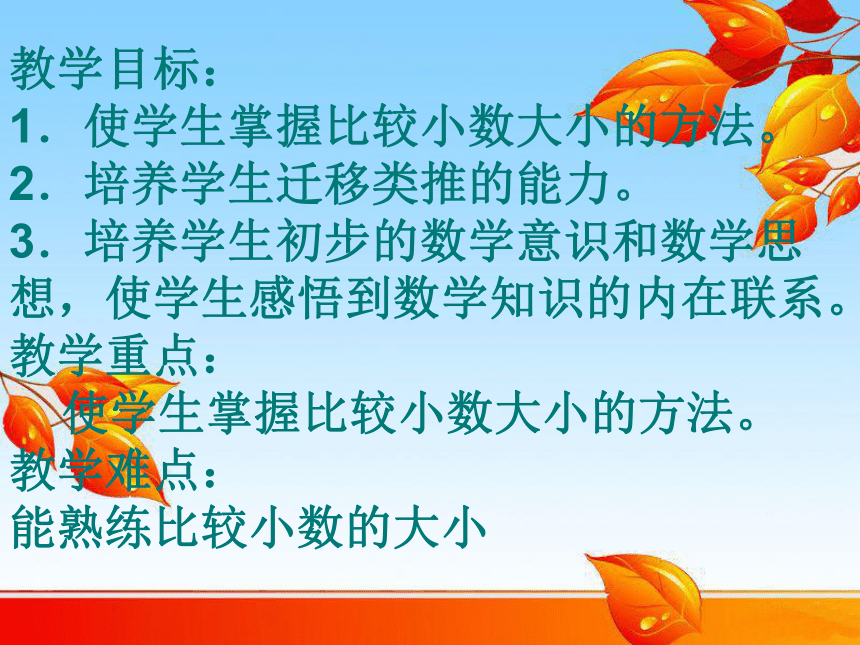 教学目标：
1．使学生掌握比较小数大小的方法。
2．培养学生迁移类推的能力。
3．培养学生初步的数学意识和数学思想，使学生感悟到数学知识的内在联系。
教学重点：
使学生掌握比较小数大小的方法。
教学难点：
能熟练比较小数的大小